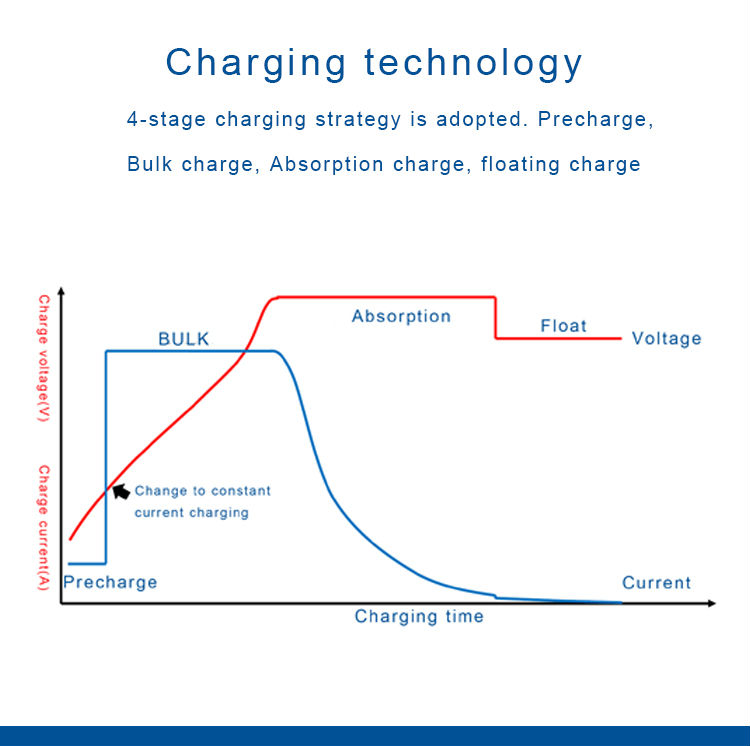 Charging technology

4-stage charging strategy is adopted. Precharge, Bulk charge, Absorption charge, floating charge

Charge voltage(V)
Charge current(A)

BULK
Absorption
Float
Voltage
Change to constant current charging
Precharge
Current
Charging time